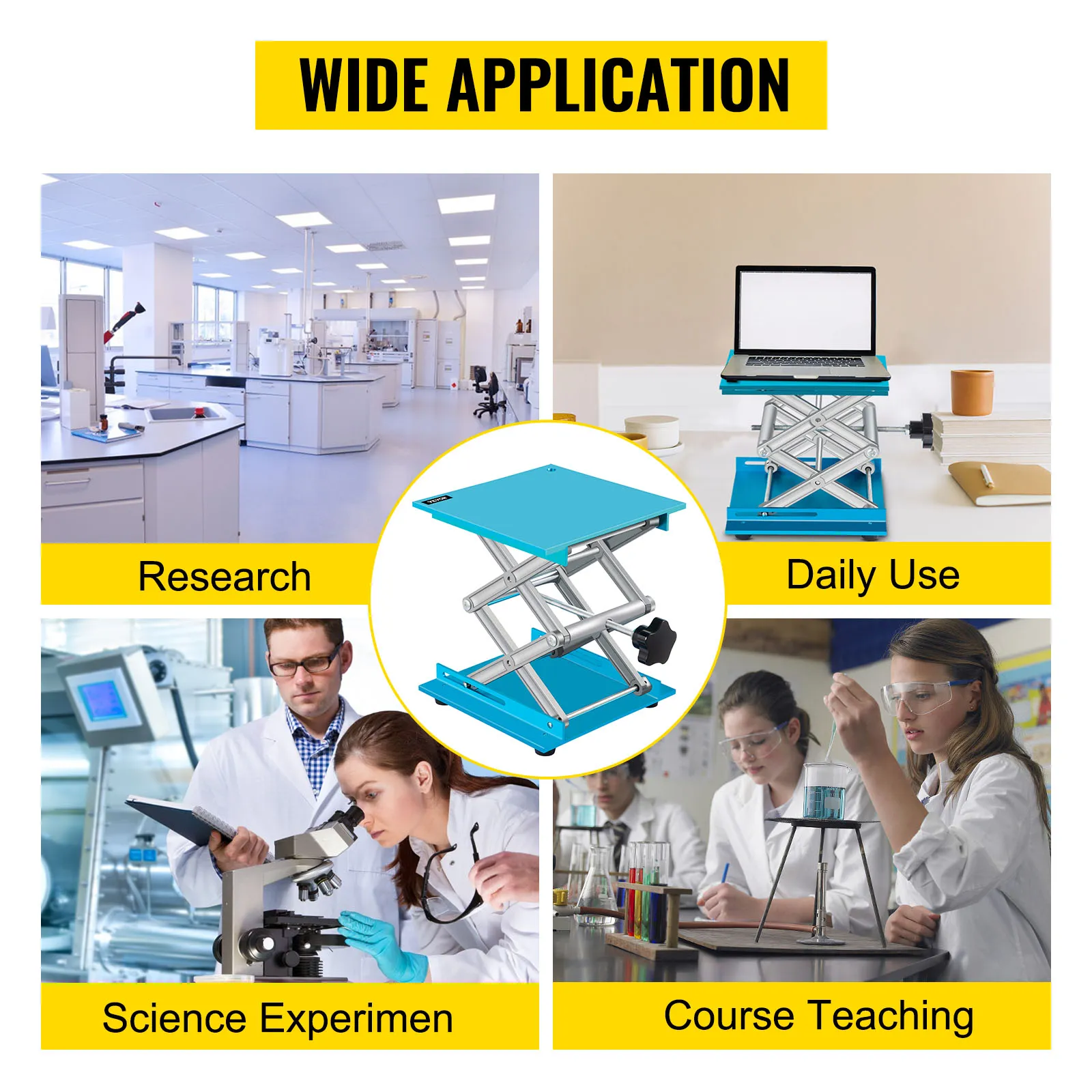 WIDE APPLICATION

Research

Daily Use

VEVOR

Science Experimen

Course Teaching